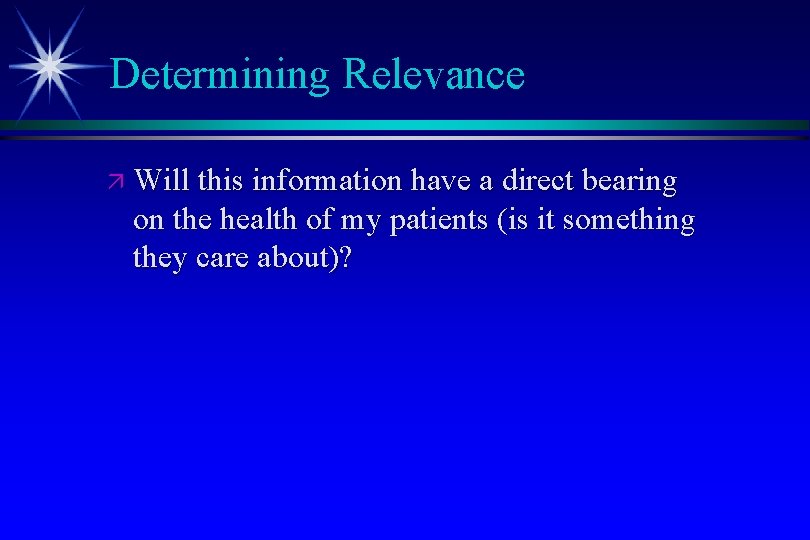 Determining Relevance

Will this information have a direct bearing on the health of my patients (is it something they care about)?